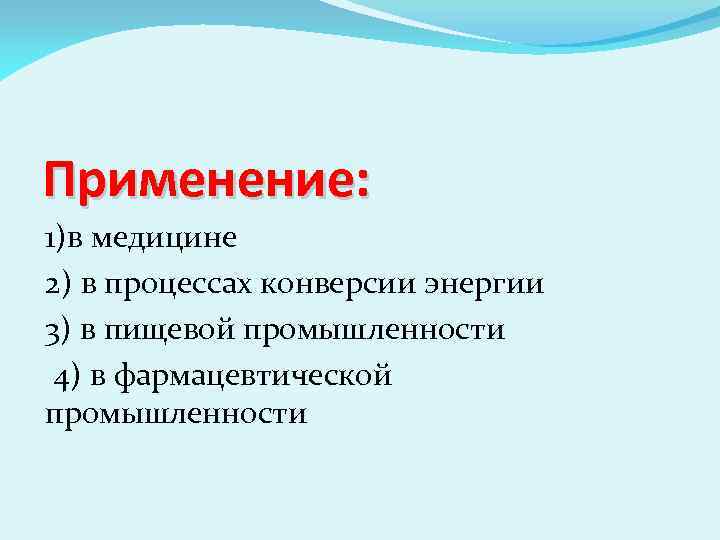 Применение:

1)в медицине

2) в процессах конверсии энергии

3) в пищевой промышленности

4) в фармацевтической промышленности